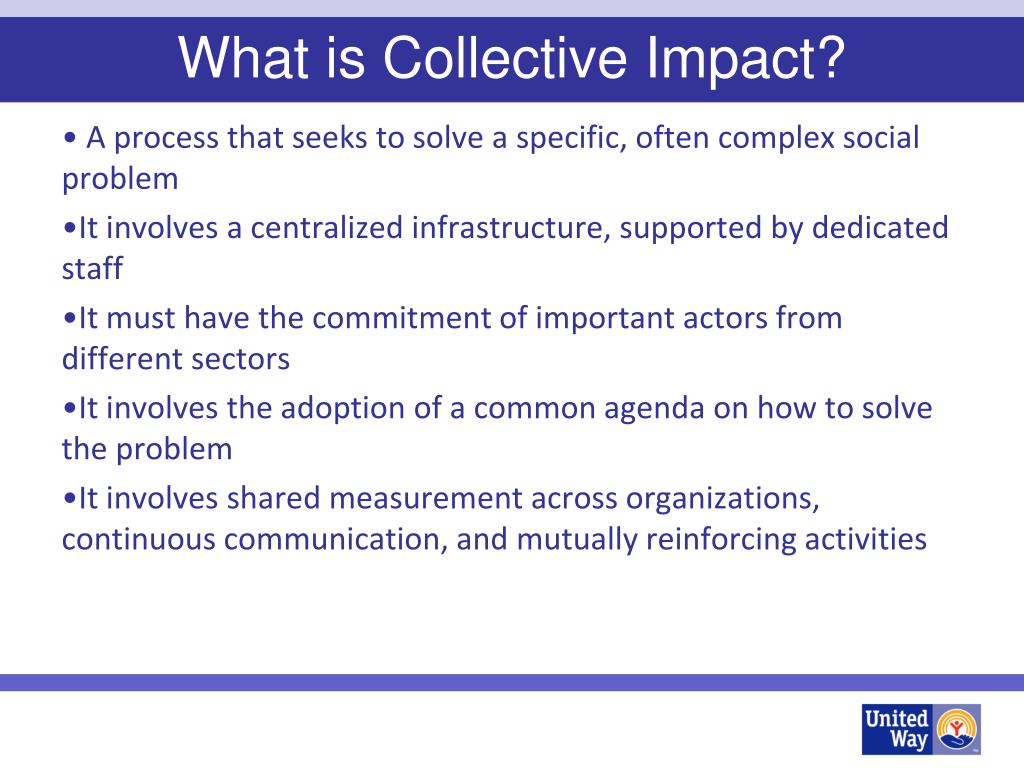 What is Collective Impact?

• A process that seeks to solve a specific, often complex social problem

•It involves a centralized infrastructure, supported by dedicated staff

•It must have the commitment of important actors from different sectors

•It involves the adoption of a common agenda on how to solve the problem

•It involves shared measurement across organizations, continuous communication, and mutually reinforcing activities

United Way